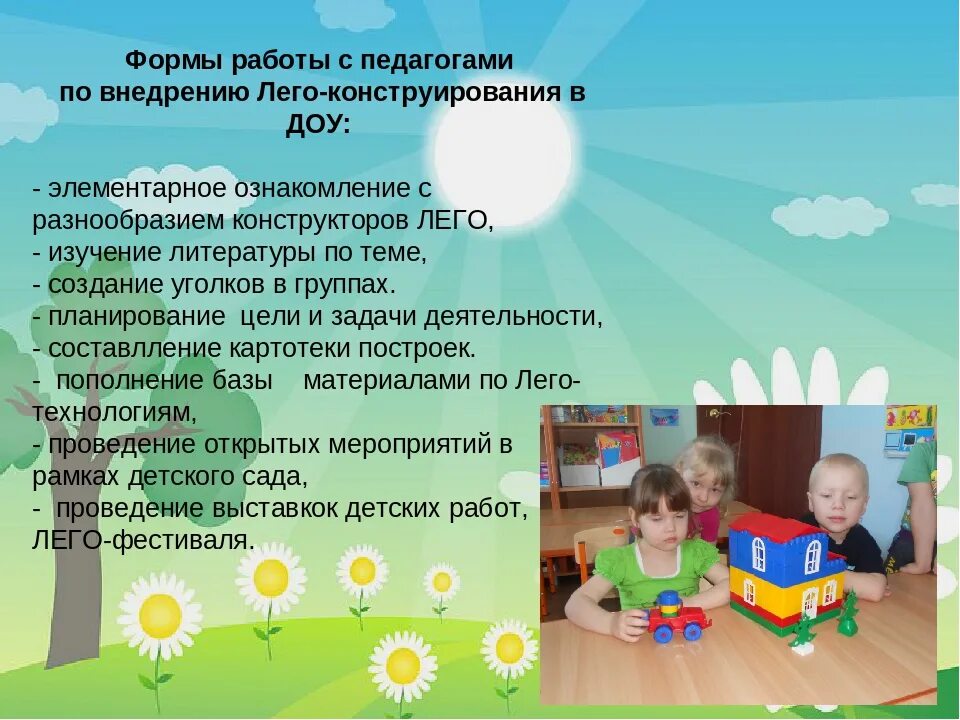 Формы работы с педагогами по внедрению Лего-конструирования в ДОУ:

- элементарное ознакомление с разнообразием конструкторов ЛЕГО,
- изучение литературы по теме,
- создание уголков в группах.
- планирование цели и задачи деятельности,
- составлление картотеки построек.
- пополнение базы материалами по Лего-технологиям,
- проведение открытых мероприятий в рамках детского сада,
- проведение выставкок детских работ, ЛЕГО-фестиваля.